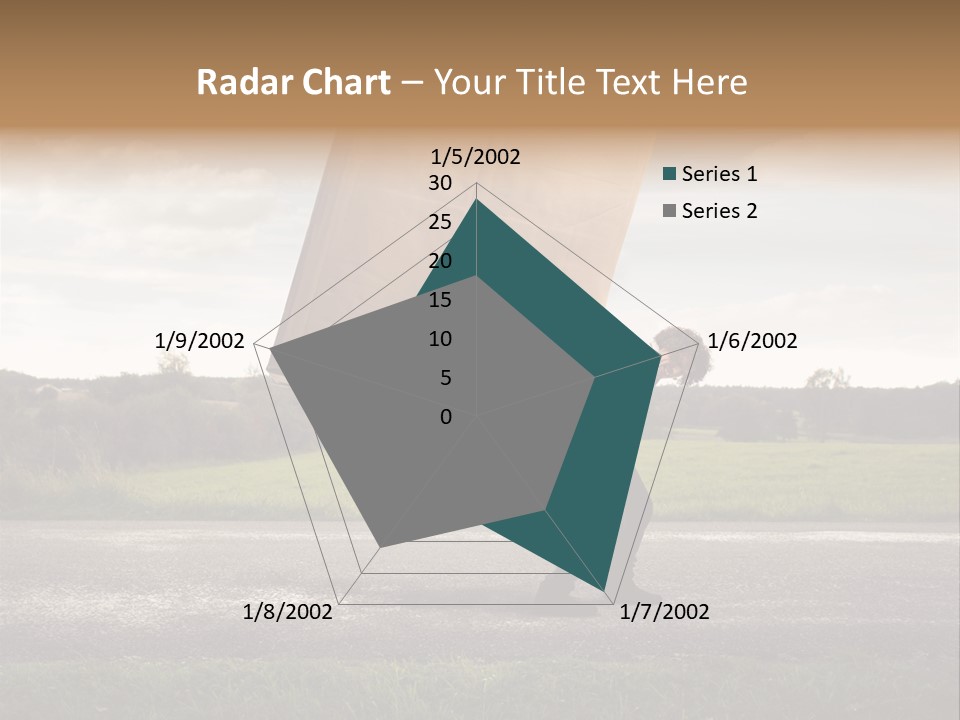 Radar Chart – Your Title Text Here

1/5/2002
30
25
20
15
10
5
0
1/6/2002
1/7/2002
1/8/2002
1/9/2002

Series 1
Series 2